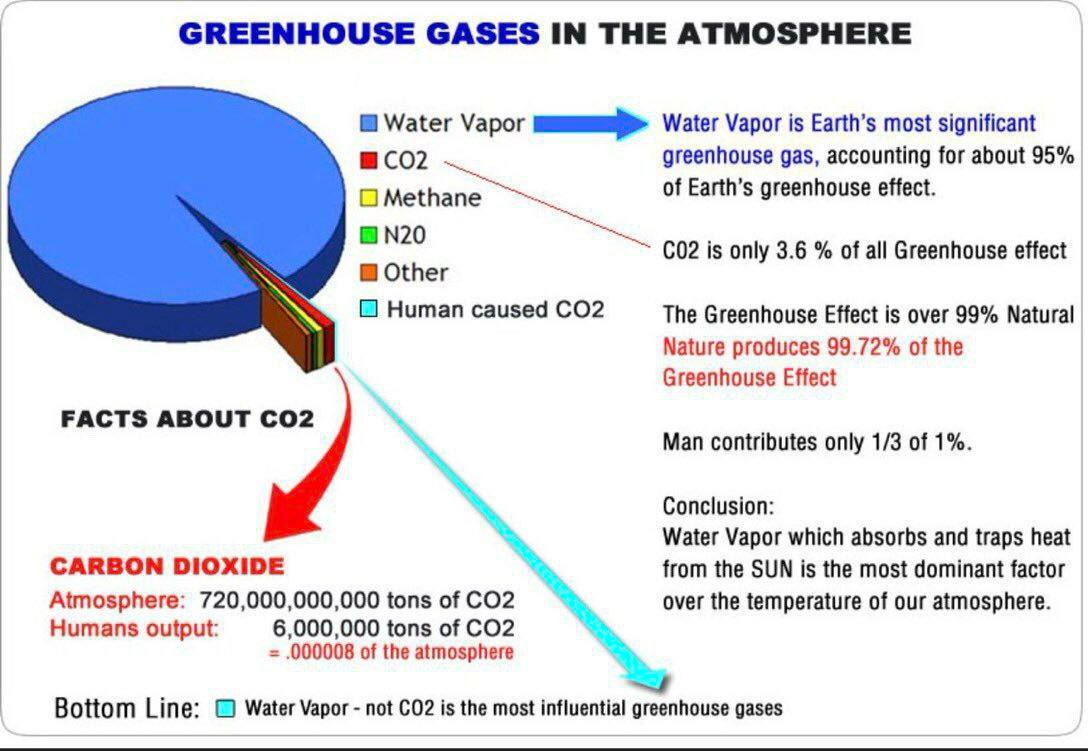 GREENHOUSE GASES IN THE ATMOSPHERE

Water Vapor
CO2
Methane
N20
Other
Human caused CO2

Water Vapor is Earth's most significant greenhouse gas, accounting for about 95% of Earth's greenhouse effect.

C02 is only 3.6 % of all Greenhouse effect

The Greenhouse Effect is over 99% Natural
Nature produces 99.72% of the Greenhouse Effect

Man contributes only 1/3 of 1%.

Conclusion:
Water Vapor which absorbs and traps heat from the SUN is the most dominant factor over the temperature of our atmosphere.

FACTS ABOUT CO2

CARBON DIOXIDE
Atmosphere: 720,000,000,000 tons of CO2
Humans output: 6,000,000 tons of CO2
= .000008 of the atmosphere

Bottom Line: Water Vapor - not C02 is the most influential greenhouse gases